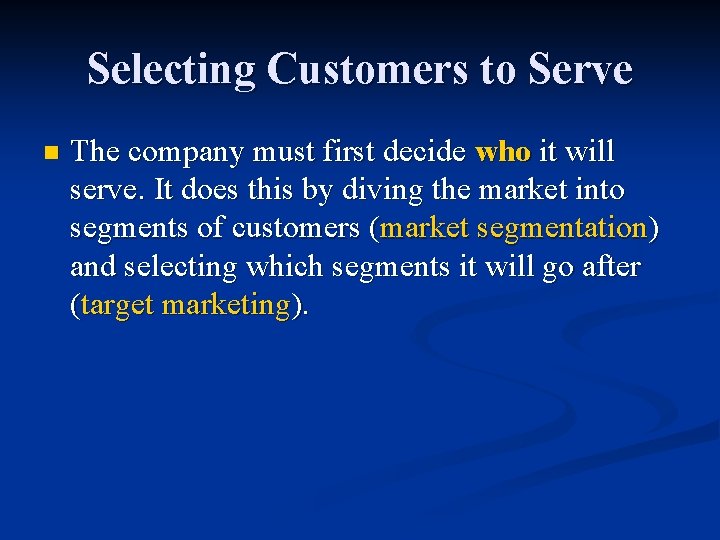 Selecting Customers to Serve

The company must first decide who it will serve. It does this by diving the market into segments of customers (market segmentation) and selecting which segments it will go after (target marketing).